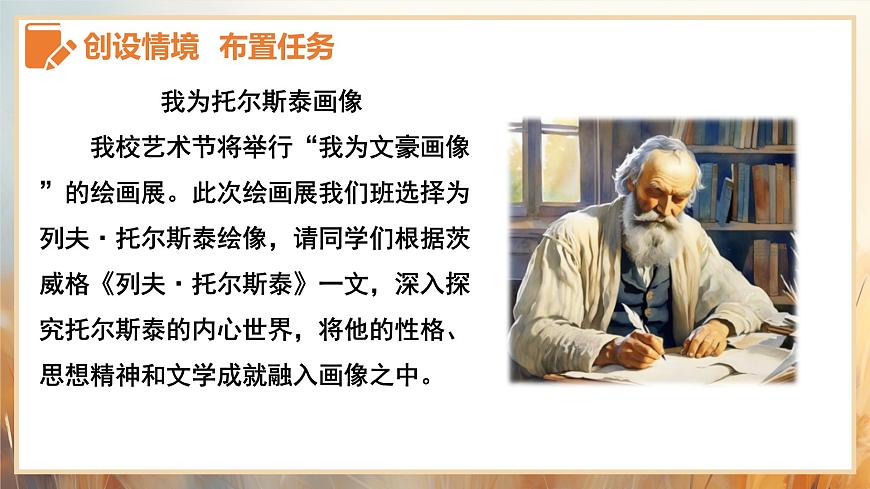 创设情境 布置任务

我为托尔斯泰画像

我校艺术节将举行“我为文豪画像”的绘画展。此次绘画展我们班选择为列夫·托尔斯泰绘像，请同学们根据茨威格《列夫·托尔斯泰》一文，深入探究托尔斯泰的内心世界，将他的性格、思想精神和文学成就融入画像之中。